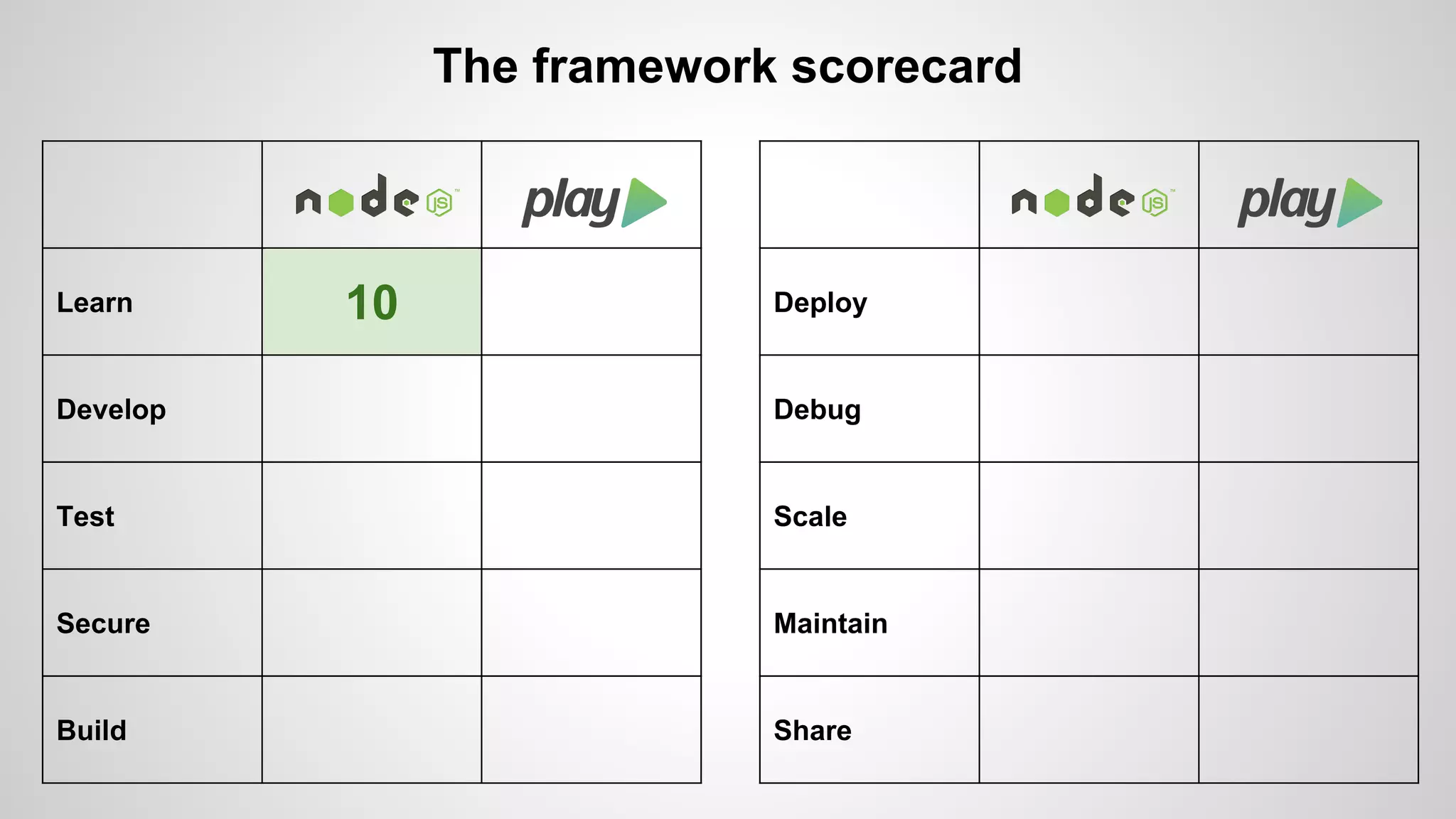 The framework scorecard

| | node JS | play |
|---|---|---|
| Learn | 10 | |
| Develop | | |
| Test | | |
| Secure | | |
| Build | | |

| | node JS | play |
|---|---|---|
| Deploy | | |
| Debug | | |
| Scale | | |
| Maintain | | |
| Share | | |